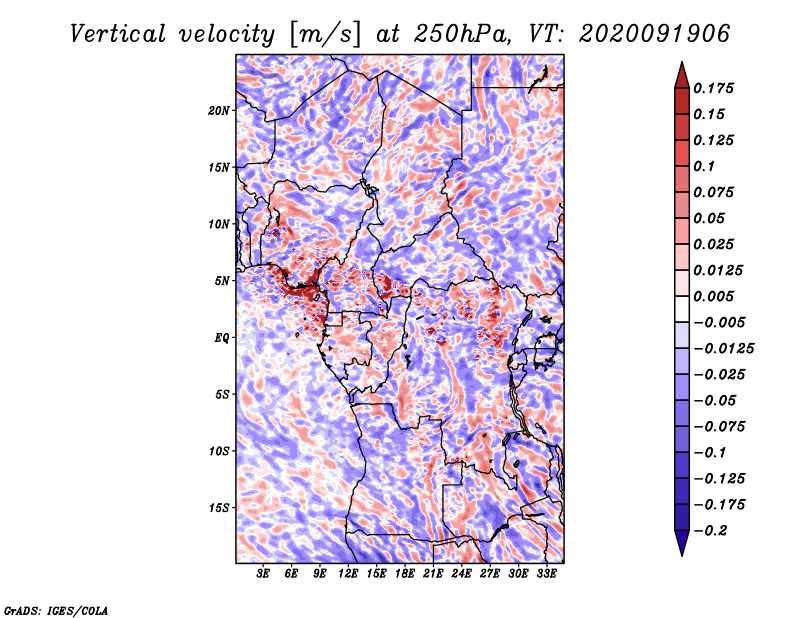 Vertical velocity [m/s] at 250hPa, VT: 2020091906

20N
15N
10N
5N
EQ
5S
10S
15S

3E 6E 9E 12E 15E 18E 21E 24E 27E 30E 33E

0.175
0.15
0.125
0.1
0.075
0.05
0.025
0.0125
0.005
−0.005
−0.0125
−0.025
−0.05
−0.075
−0.1
−0.125
−0.175
−0.2

GrADS: IGES/COLA